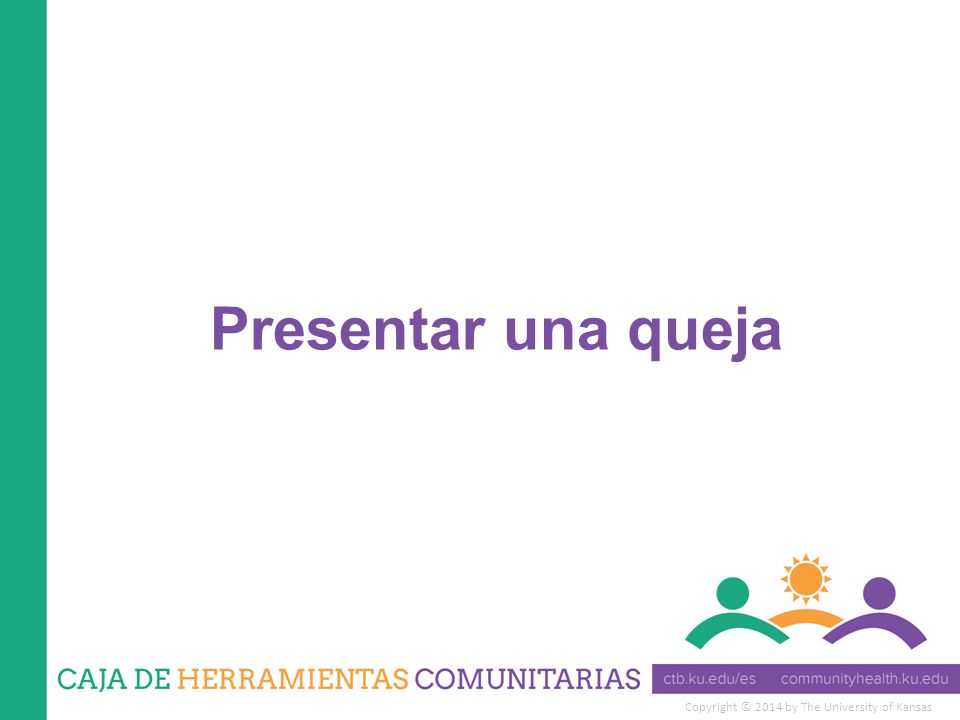 Presentar una queja

CAJA DE HERRAMIENTAS COMUNITARIAS

ctb.ku.edu/es communityhealth.ku.edu

Copyright © 2014 by The University of Kansas